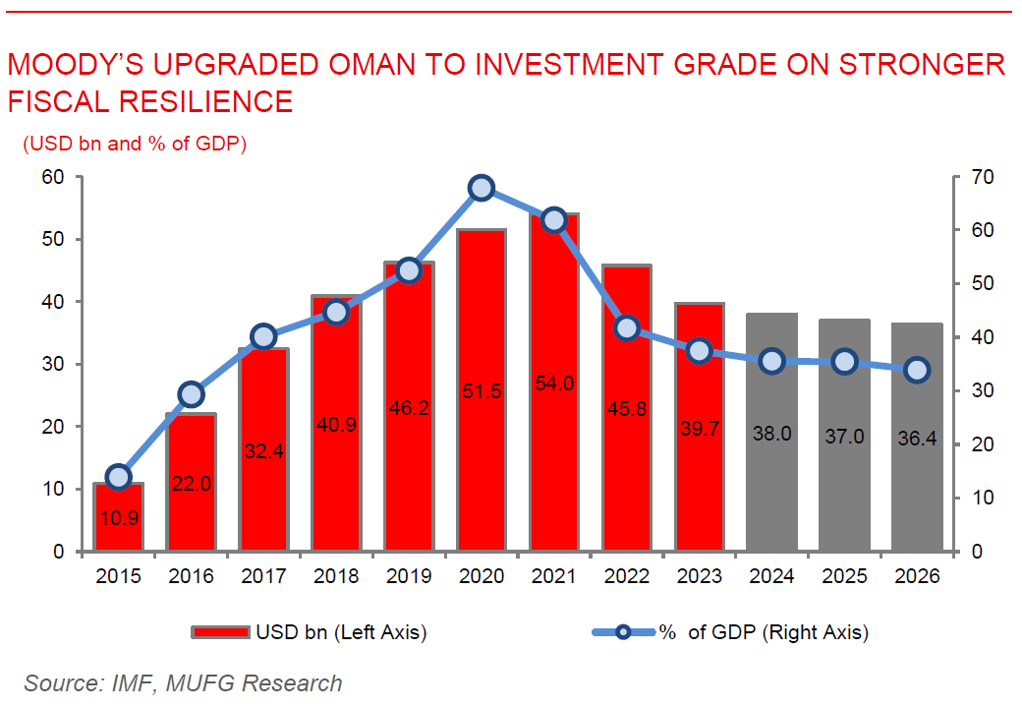 MOODY'S UPGRADED OMAN TO INVESTMENT GRADE ON STRONGER FISCAL RESILIENCE

(USD bn and % of GDP)

60
50
40
30
20
10
0

70
60
50
40
30
20
10
0

10.9
22.0
32.4
40.9
46.2
51.5
54.0
45.8
39.7
38.0
37.0
36.4

2015 2016 2017 2018 2019 2020 2021 2022 2023 2024 2025 2026

USD bn (Left Axis)
% of GDP (Right Axis)

Source: IMF, MUFG Research